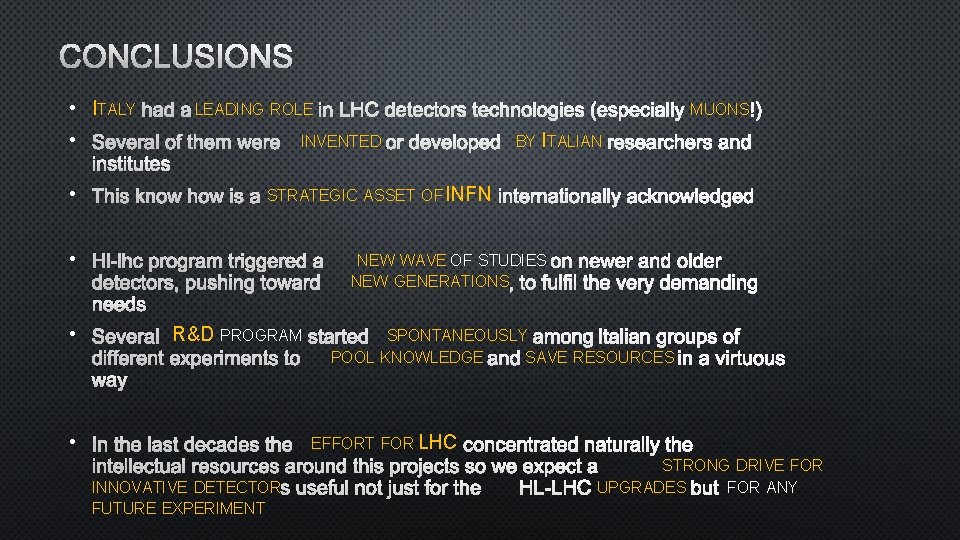 CONCLUSIONS

• ITALY had a LEADING ROLE in LHC detectors technologies (especially MUONS!)

• Several of them were INVENTED or developed BY ITALIAN researchers and institutes

• This know how is a STRATEGIC ASSET OF INFN internationally acknowledged

• Hl-lhc program triggered a NEW WAVE OF STUDIES on newer and older detectors, pushing toward NEW GENERATIONS, to fulfil the very demanding needs

• Several R&D PROGRAM started SPONTANEOUSLY among Italian groups of different experiments to POOL KNOWLEDGE and SAVE RESOURCES in a virtuous way

• In the last decades the EFFORT FOR LHC concentrated naturally the intellectual resources around this projects so we expect a STRONG DRIVE FOR INNOVATIVE DETECTORs useful not just for the HL-LHC UPGRADES but FOR ANY FUTURE EXPERIMENT